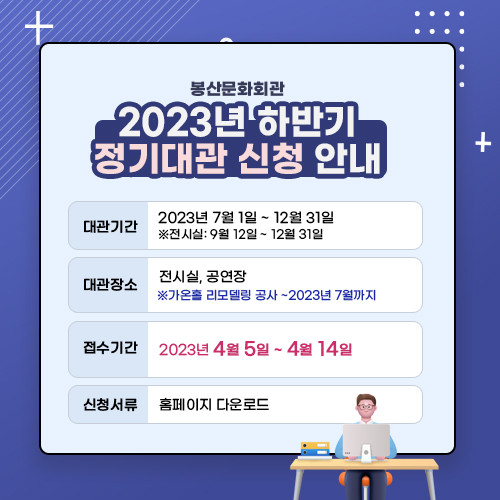 봉산문화회관
2023년 하반기
정기대관 신청 안내

| 대관기간 | 2023년 7월 1일 ~ 12월 31일 ※전시실: 9월 12일 ~ 12월 31일 |
|---|---|
| 대관장소 | 전시실, 공연장 ※가온홀 리모델링 공사 ~2023년 7월까지 |
| 접수기간 | 2023년 4월 5일 ~ 4월 14일 |
| 신청서류 | 홈페이지 다운로드 |